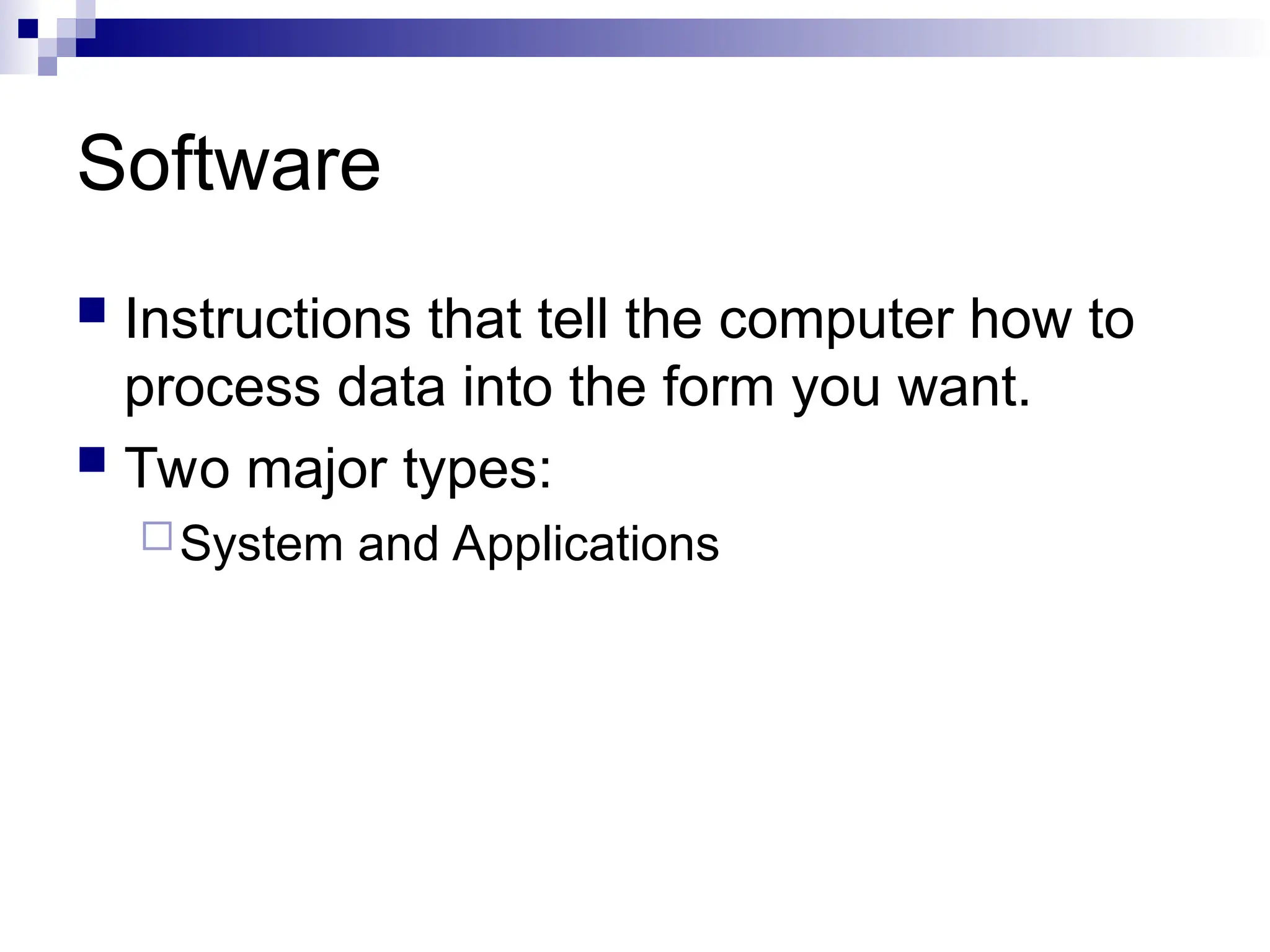 Software

Instructions that tell the computer how to process data into the form you want.

Two major types:

System and Applications